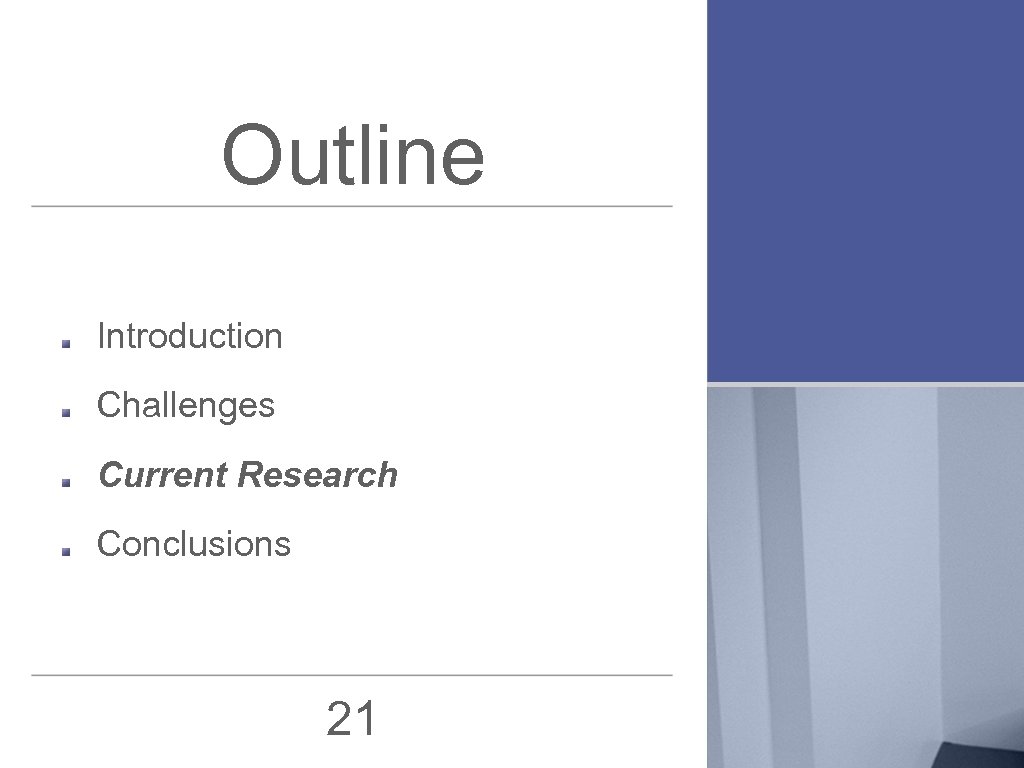 Outline

Introduction

Challenges

Current Research

Conclusions

21